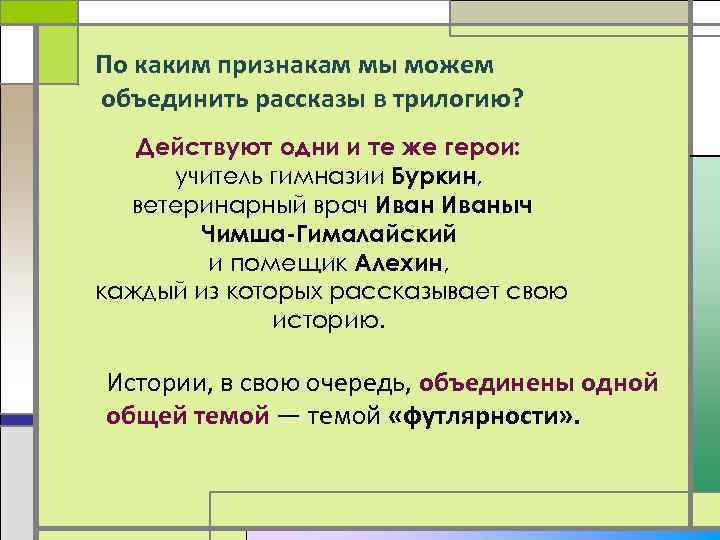 По каким признакам мы можем объединить рассказы в трилогию?

Действуют одни и те же герои: учитель гимназии Буркин, ветеринарный врач Иван Иваныч Чимша-Гималайский и помещик Алехин, каждый из которых рассказывает свою историю.

Истории, в свою очередь, объединены одной общей темой — темой «футлярности».